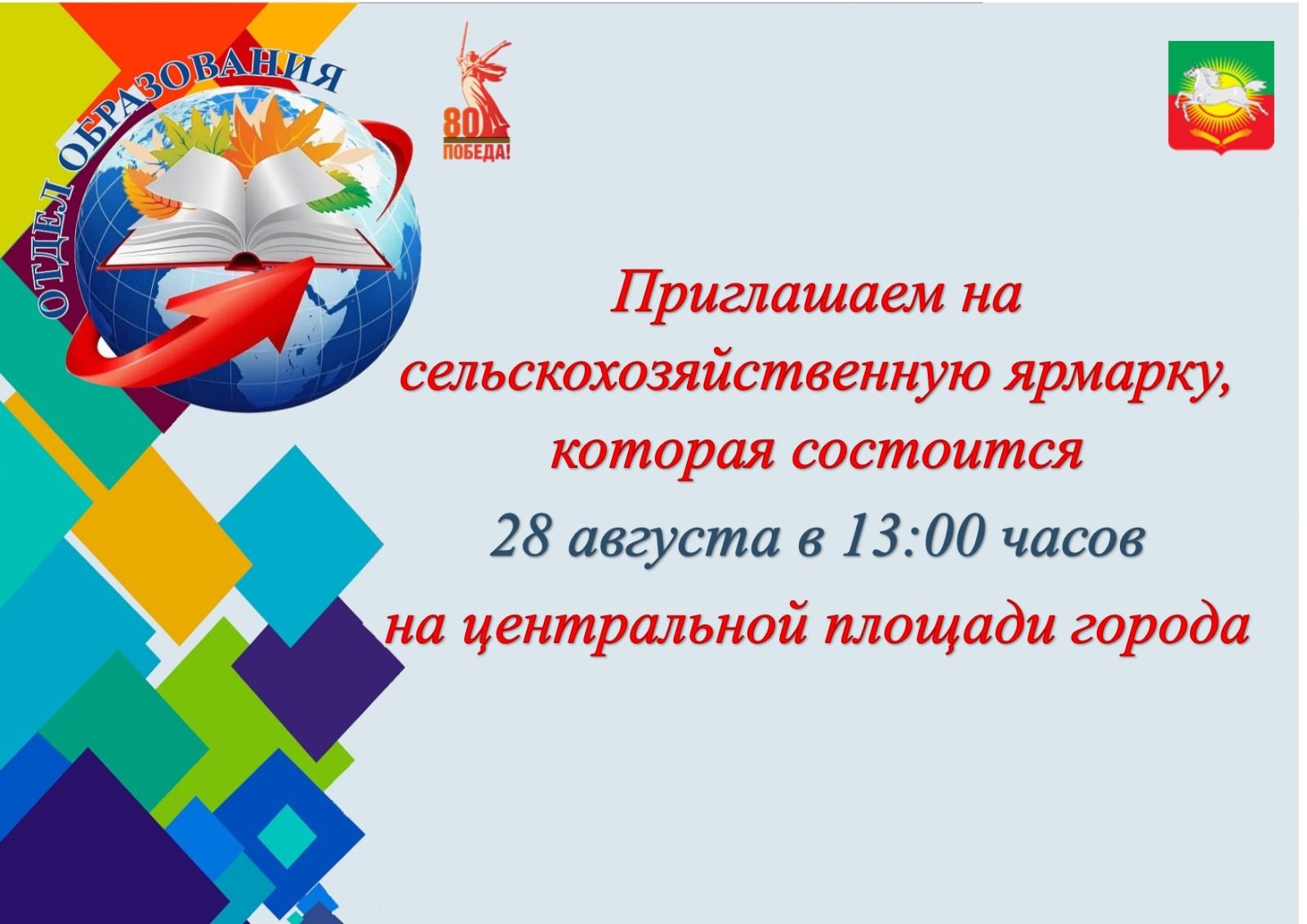 ОТДЕЛ ОБРАЗОВАНИЯ

80 ПОБЕДА!

Приглашаем на сельскохозяйственную ярмарку, которая состоится

28 августа в 13:00 часов

на центральной площади города